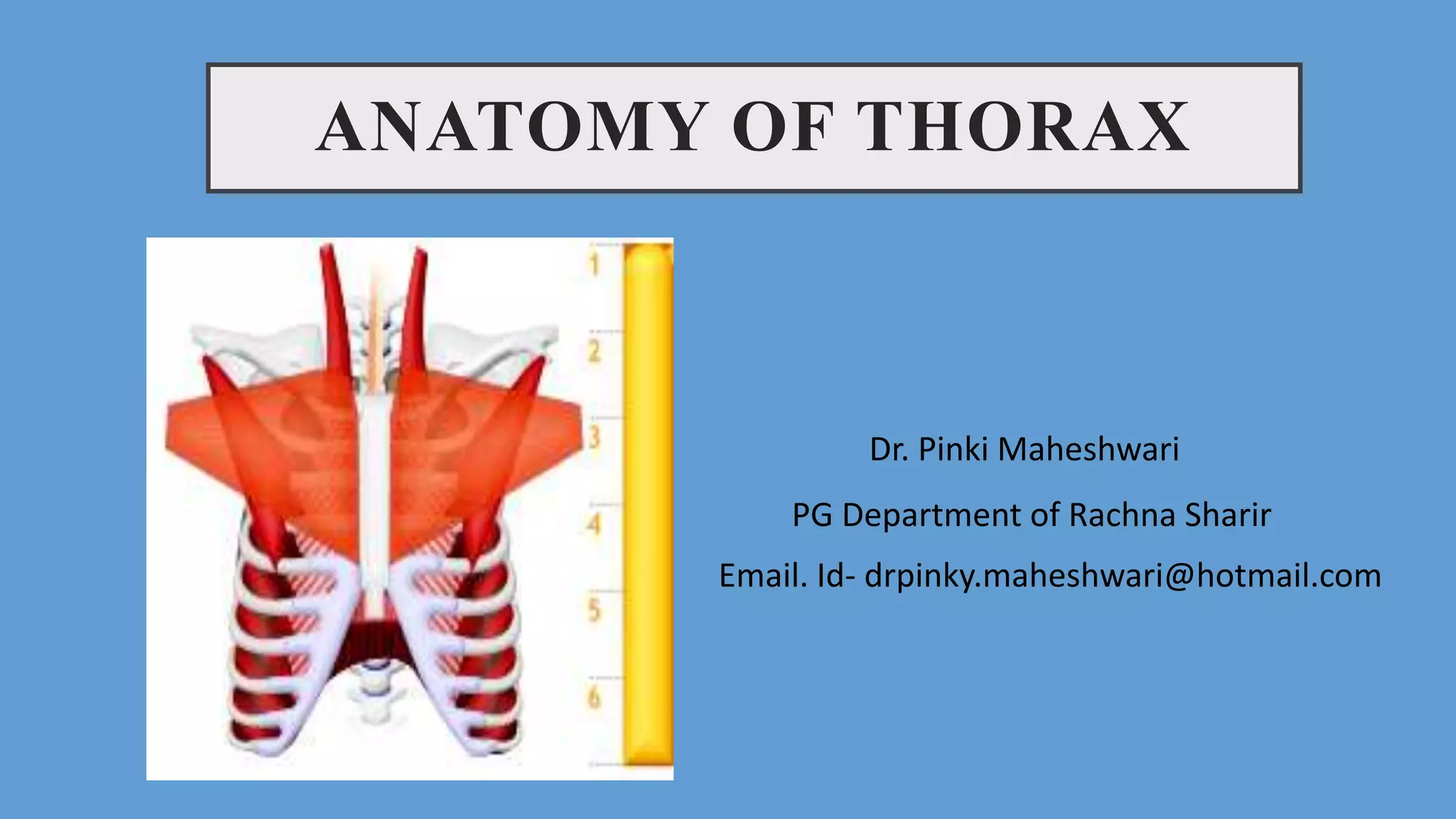 ANATOMY OF THORAX

1
2
3
4
5
6

Dr. Pinki Maheshwari

PG Department of Rachna Sharir

Email. Id- drpinky.maheshwari@hotmail.com